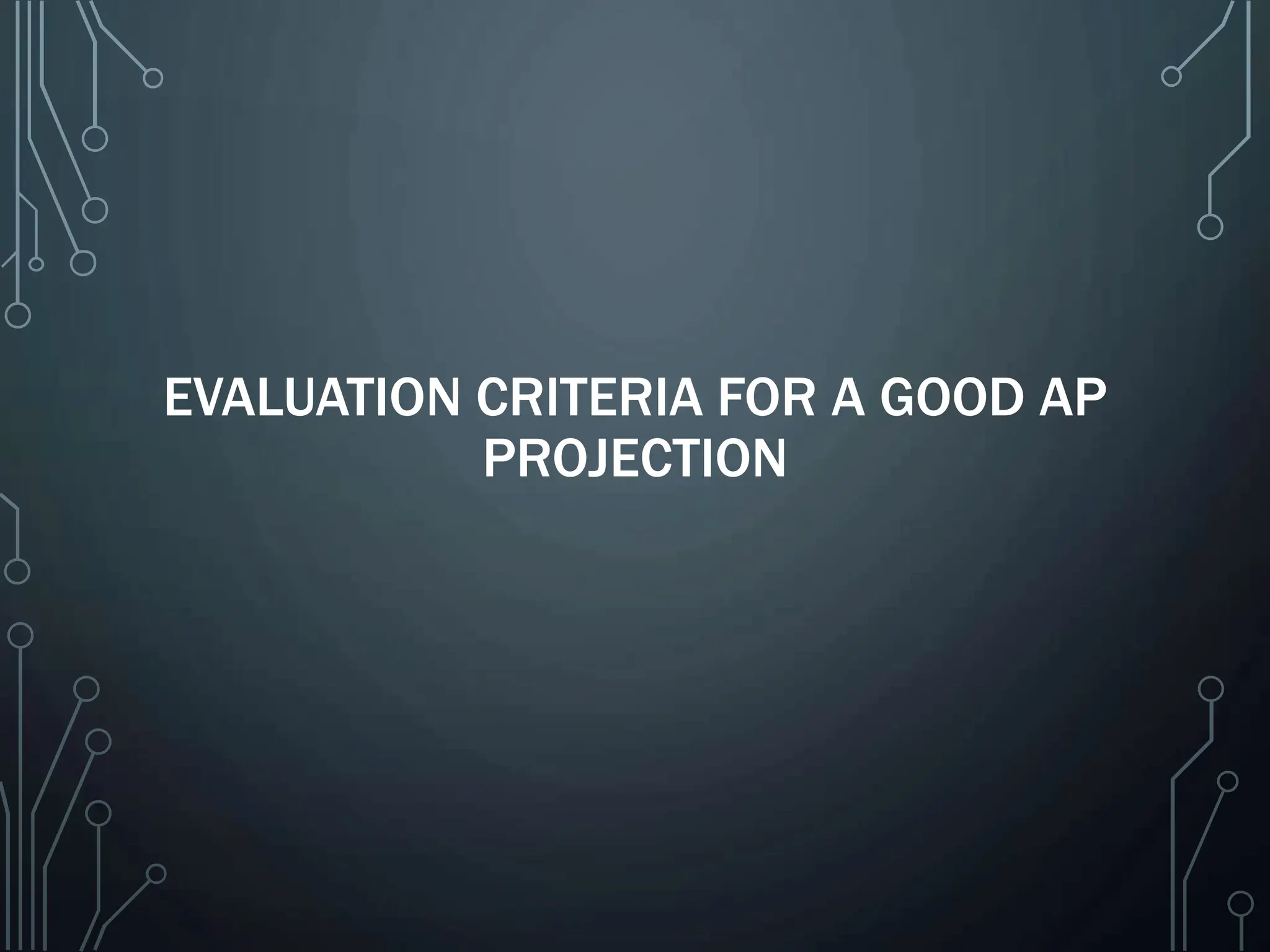 EVALUATION CRITERIA FOR A GOOD AP PROJECTION